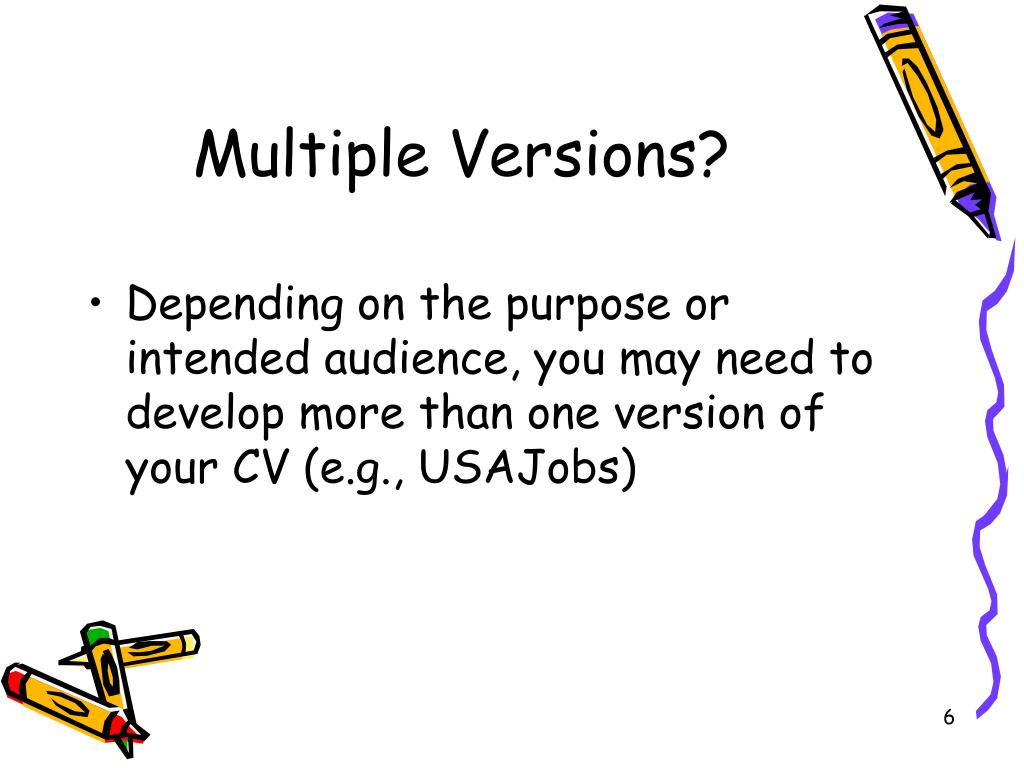 Multiple Versions?

• Depending on the purpose or intended audience, you may need to develop more than one version of your CV (e.g., USAJobs)

6